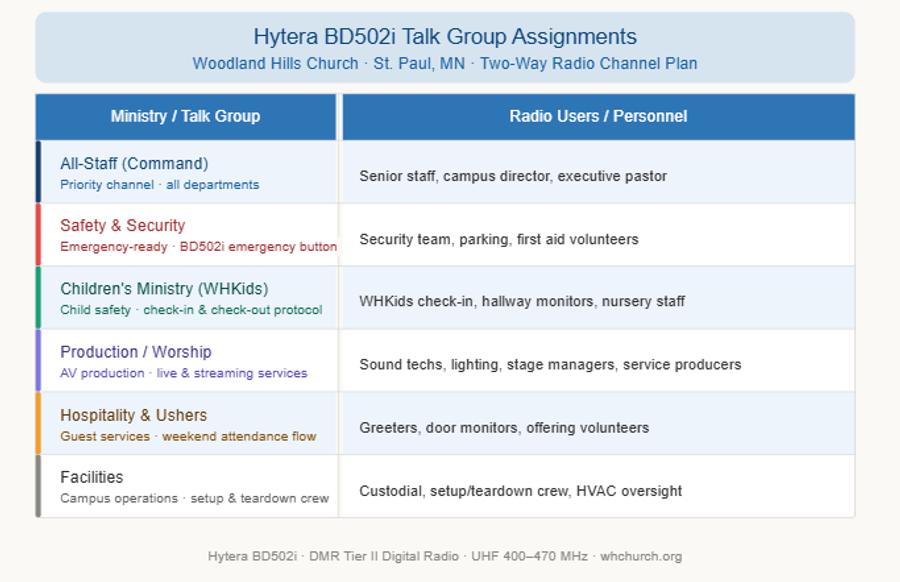 Hytera BD502i Talk Group Assignments
Woodland Hills Church · St. Paul, MN · Two-Way Radio Channel Plan

| Ministry / Talk Group | Radio Users / Personnel |
|---|---|
| All-Staff (Command) Priority channel · all departments | Senior staff, campus director, executive pastor |
| Safety & Security Emergency-ready · BD502i emergency button | Security team, parking, first aid volunteers |
| Children's Ministry (WHKids) Child safety · check-in & check-out protocol | WHKids check-in, hallway monitors, nursery staff |
| Production / Worship AV production · live & streaming services | Sound techs, lighting, stage managers, service producers |
| Hospitality & Ushers Guest services · weekend attendance flow | Greeters, door monitors, offering volunteers |
| Facilities Campus operations · setup & teardown crew | Custodial, setup/teardown crew, HVAC oversight |

Hytera BD502i · DMR Tier II Digital Radio · UHF 400–470 MHz · whchurch.org